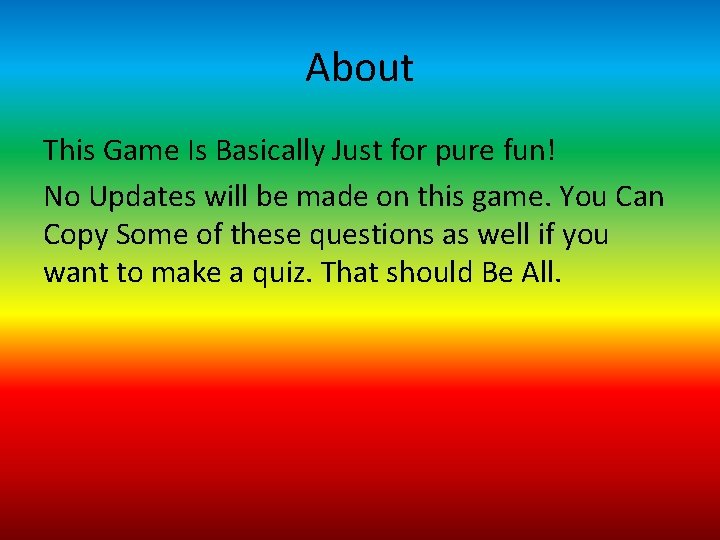 About

This Game Is Basically Just for pure fun!

No Updates will be made on this game. You Can Copy Some of these questions as well if you want to make a quiz. That should Be All.